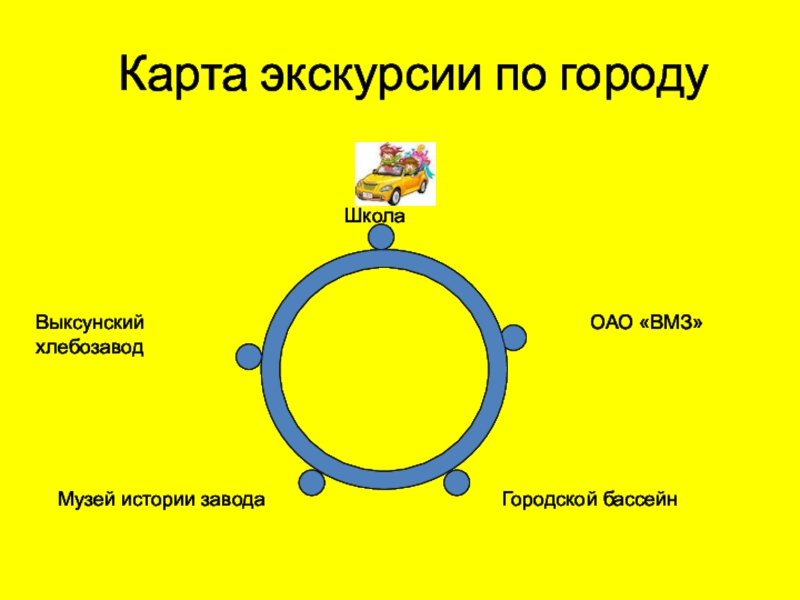 Карта экскурсии по городу

Школа

Выксунский хлебозавод

ОАО «ВМЗ»

Музей истории завода

Городской бассейн